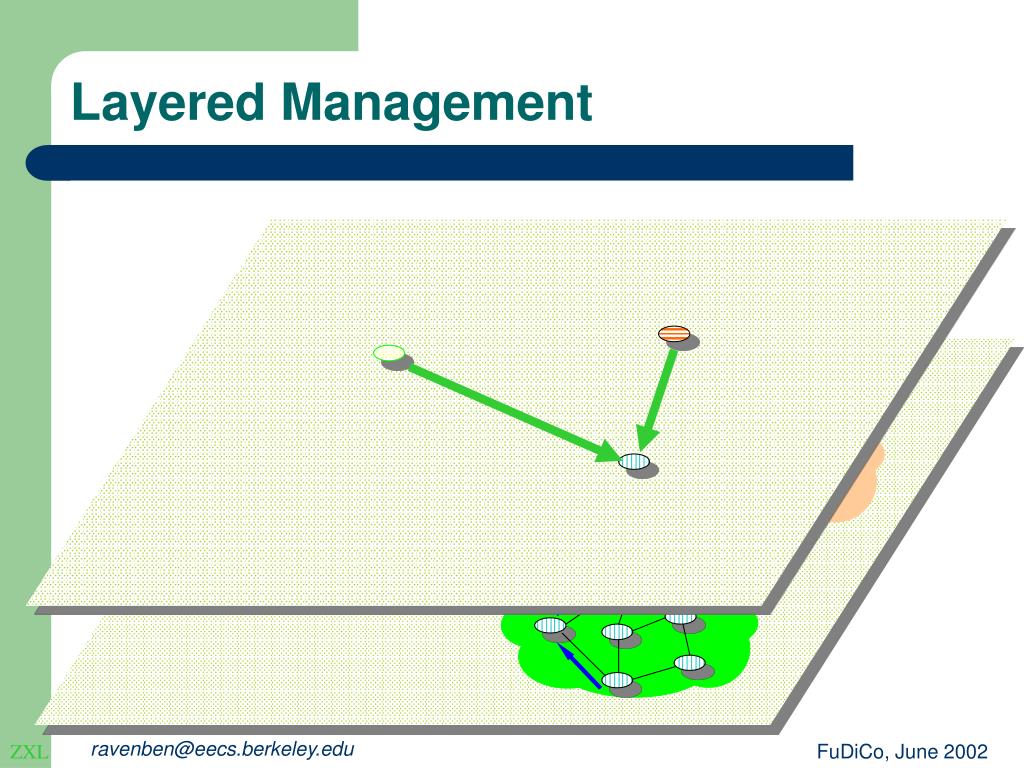 Layered Management

ZXL

ravenben@eecs.berkeley.edu

FuDiCo, June 2002